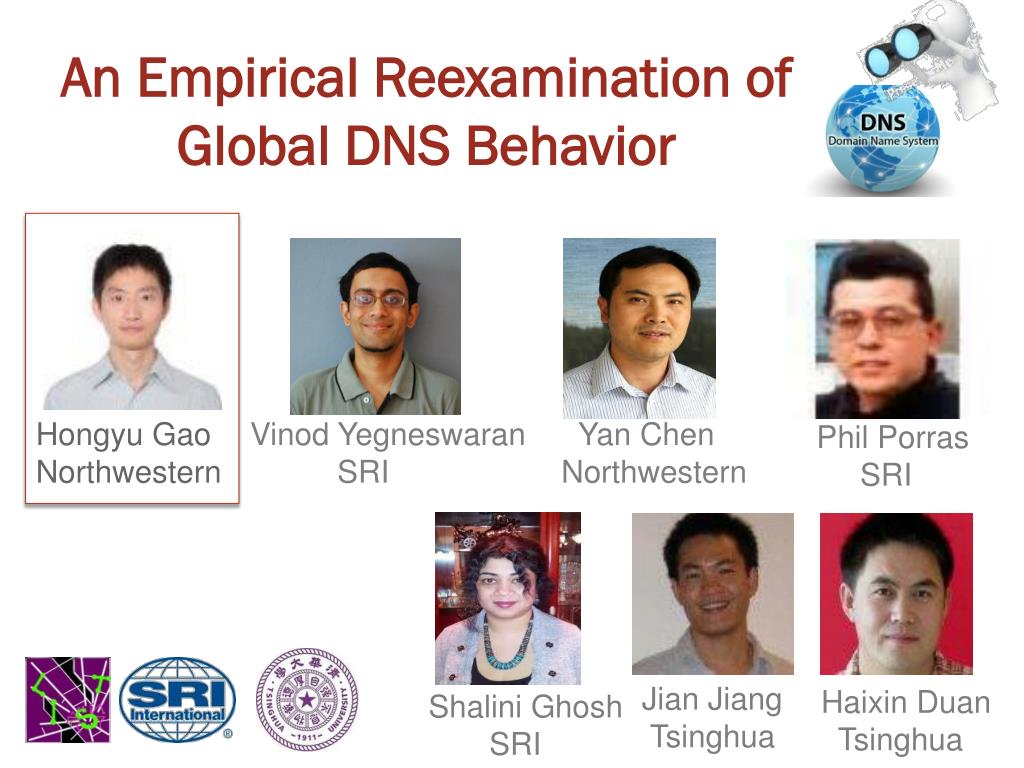 An Empirical Reexamination of Global DNS Behavior

DNS
Domain Name System

Hongyu Gao
Northwestern

Vinod Yegneswaran
SRI

Yan Chen
Northwestern

Phil Porras
SRI

Shalini Ghosh
SRI

Jian Jiang
Tsinghua

Haixin Duan
Tsinghua

SRI International

TSINGHUA UNIVERSITY 1911